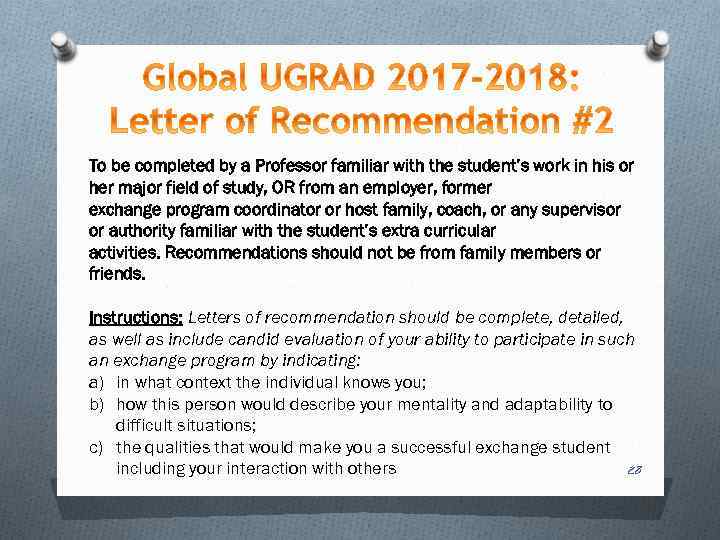 Global UGRAD 2017-2018:
Letter of Recommendation #2

To be completed by a Professor familiar with the student's work in his or her major field of study, OR from an employer, former exchange program coordinator or host family, coach, or any supervisor or authority familiar with the student's extra curricular activities. Recommendations should not be from family members or friends.

Instructions: Letters of recommendation should be complete, detailed, as well as include candid evaluation of your ability to participate in such an exchange program by indicating:
a) in what context the individual knows you;
b) how this person would describe your mentality and adaptability to difficult situations;
c) the qualities that would make you a successful exchange student including your interaction with others

28